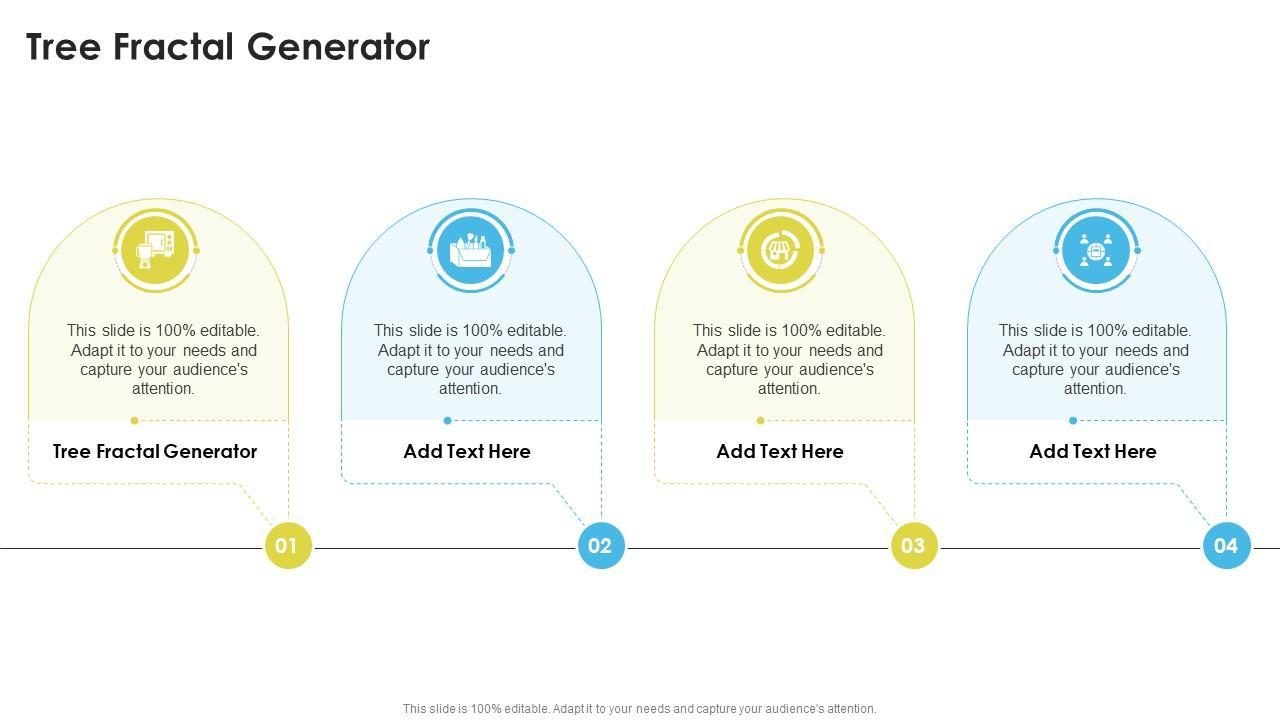 Tree Fractal Generator

This slide is 100% editable. Adapt it to your needs and capture your audience's attention.

Tree Fractal Generator

01

This slide is 100% editable. Adapt it to your needs and capture your audience's attention.

Add Text Here

02

This slide is 100% editable. Adapt it to your needs and capture your audience's attention.

Add Text Here

03

This slide is 100% editable. Adapt it to your needs and capture your audience's attention.

Add Text Here

04

This slide is 100% editable. Adapt it to your needs and capture your audience's attention.